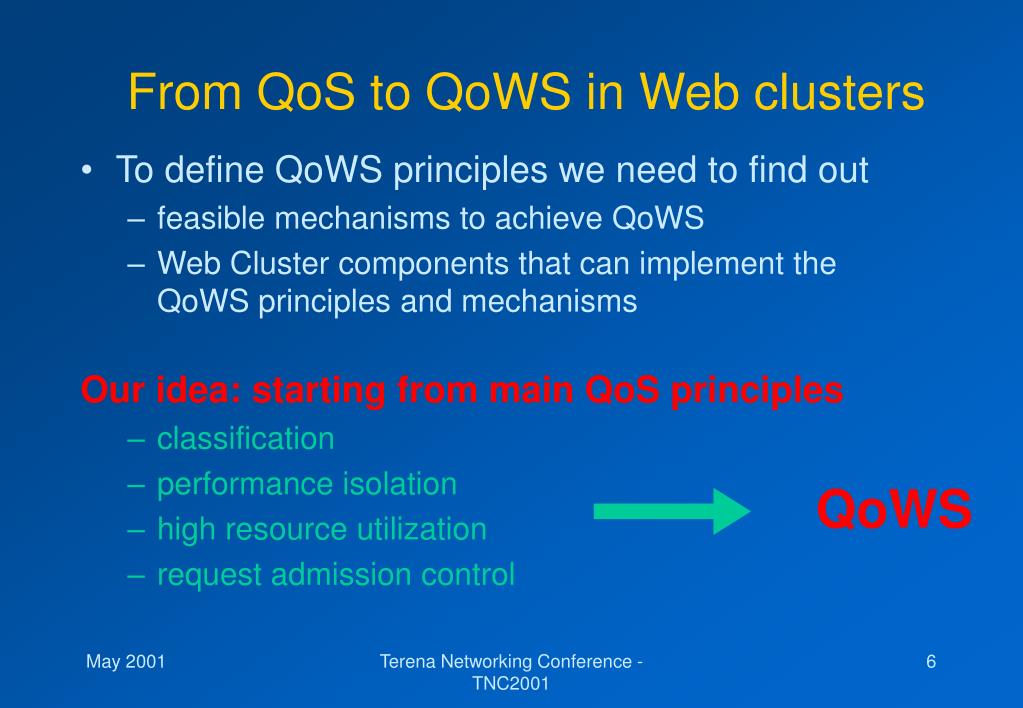 From QoS to QoWS in Web clusters

• To define QoWS principles we need to find out
– feasible mechanisms to achieve QoWS
– Web Cluster components that can implement the QoWS principles and mechanisms

Our idea: starting from main QoS principles
– classification
– performance isolation
– high resource utilization
– request admission control

QoWS

May 2001

Terena Networking Conference - TNC2001

6